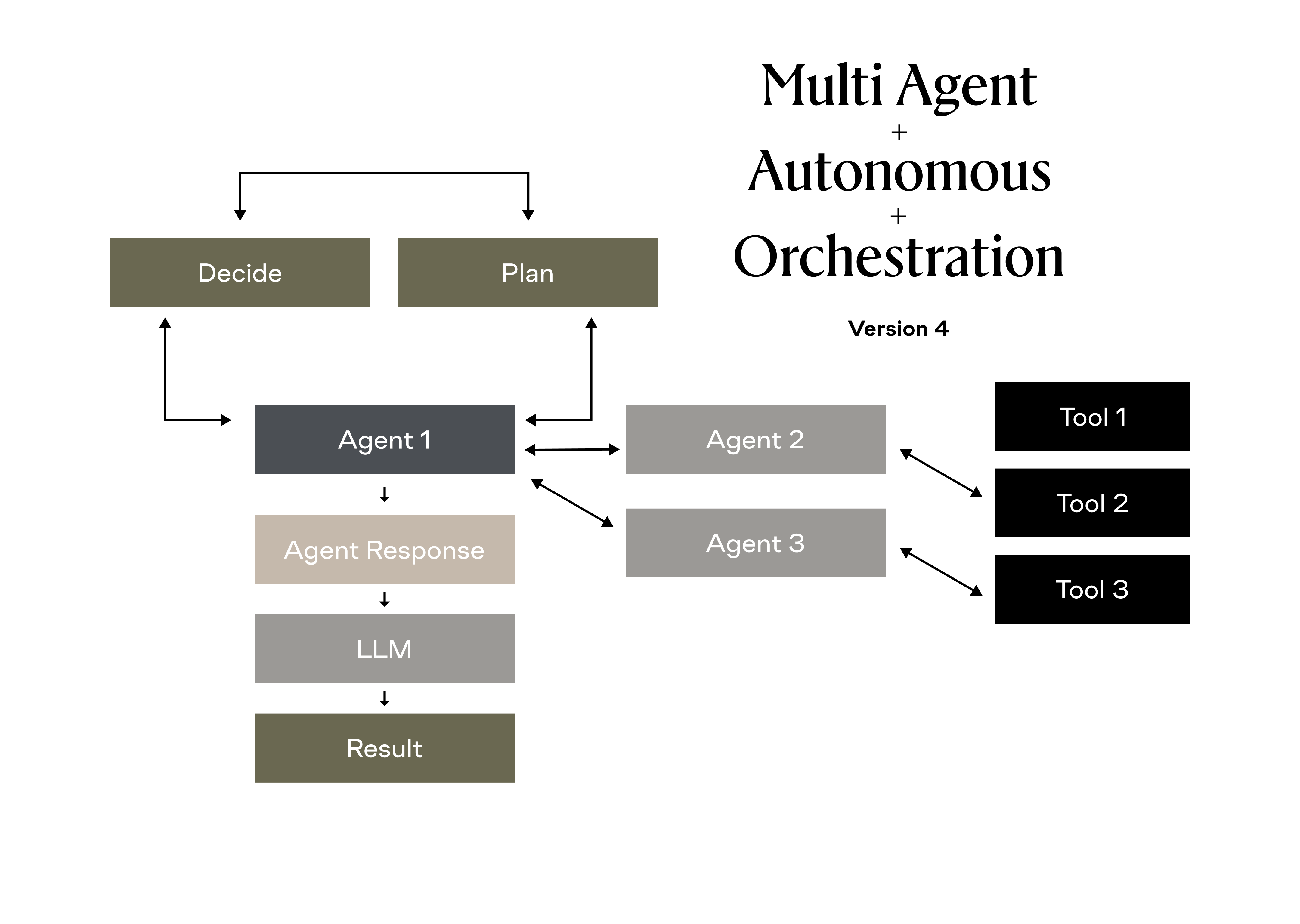 Multi Agent
+
Autonomous
+
Orchestration

Version 4

Decide

Plan

Agent 1

Agent 2

Agent 3

Tool 1

Tool 2

Tool 3

Agent Response

LLM

Result